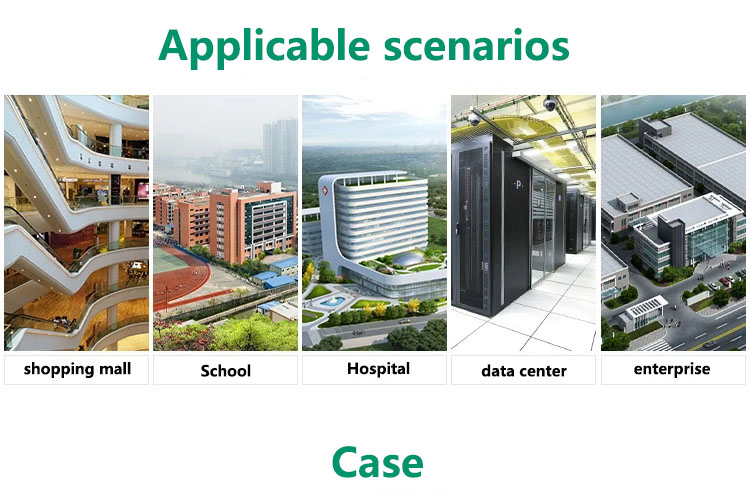 Applicable scenarios

shopping mall

School

Hospital

data center

enterprise

Case